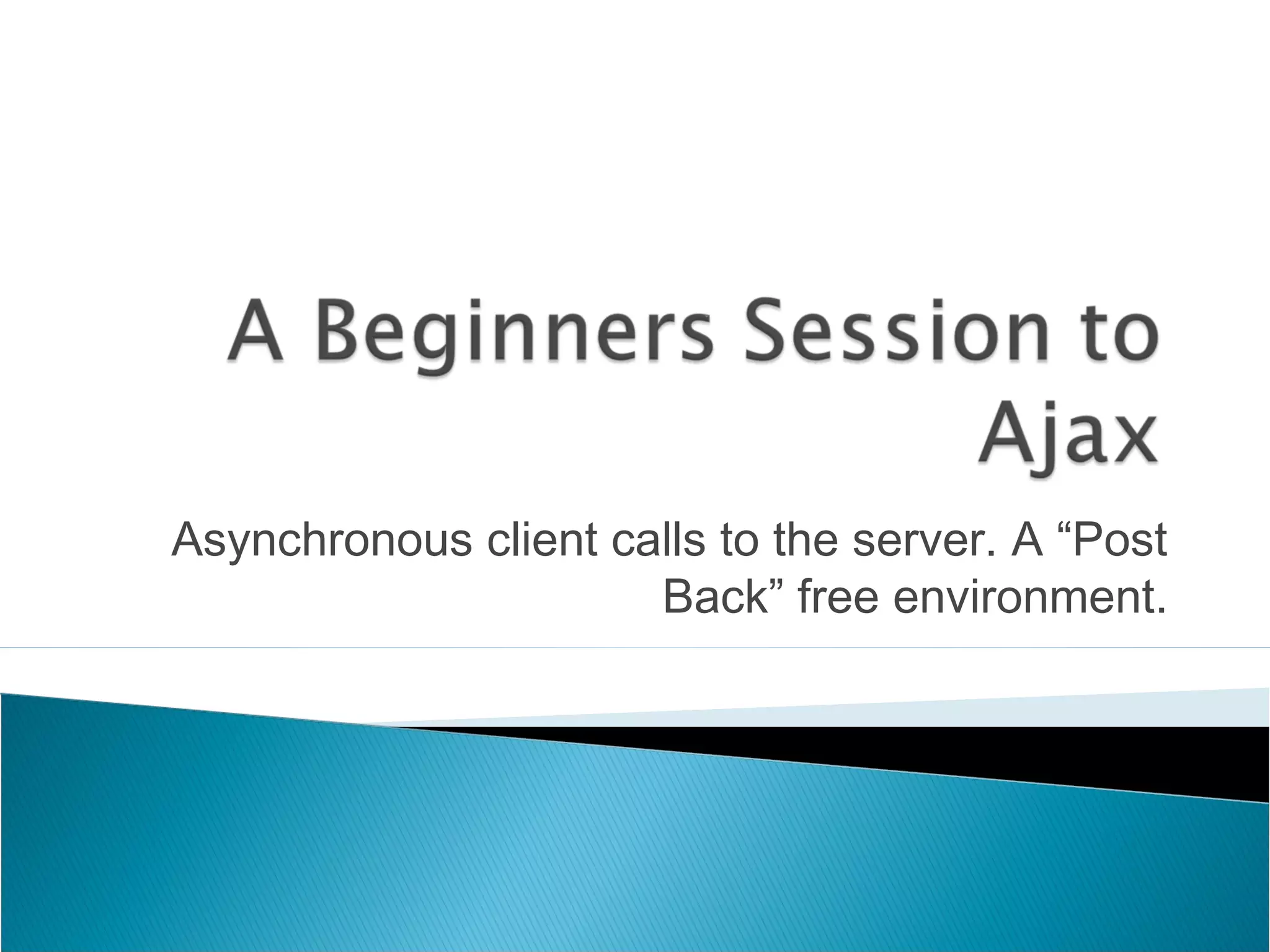 A Beginners Session to Ajax

Asynchronous client calls to the server. A “Post Back” free environment.